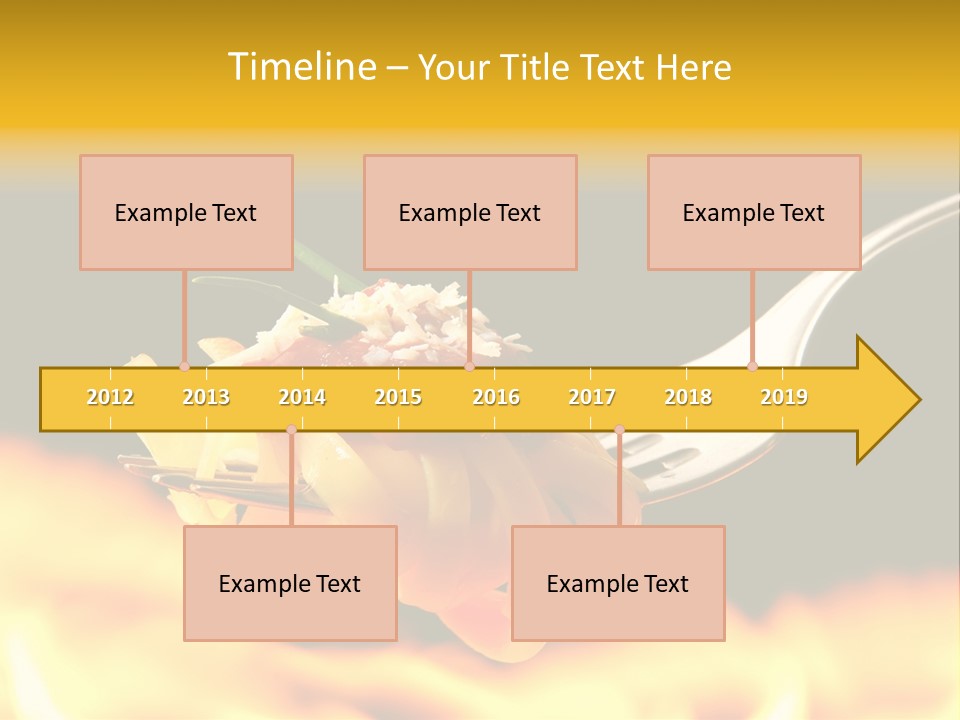 Timeline – Your Title Text Here

Example Text

Example Text

Example Text

2012 2013 2014 2015 2016 2017 2018 2019

Example Text

Example Text